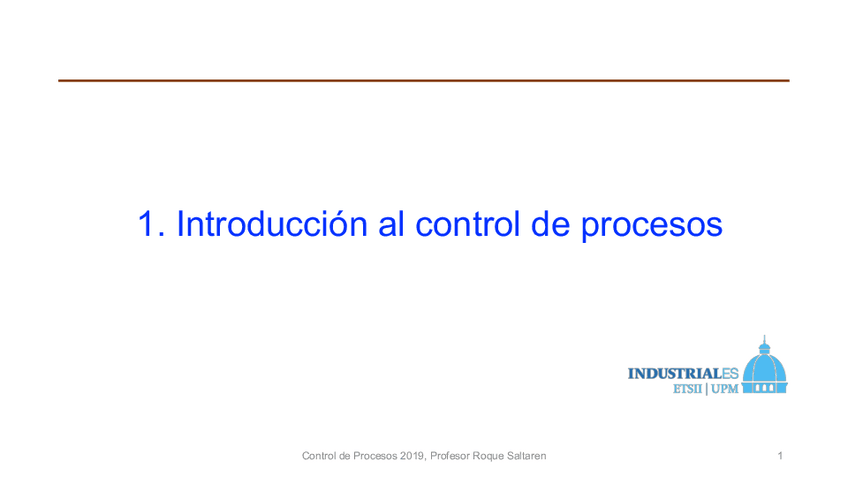 1. Introducción al control de procesos

INDUSTRIALES
ETSII | UPM

Control de Procesos 2019, Profesor Roque Saltaren

1